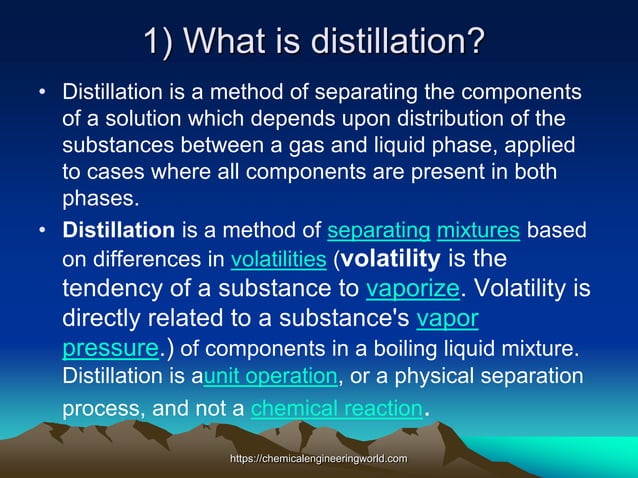 1) What is distillation?

• Distillation is a method of separating the components of a solution which depends upon distribution of the substances between a gas and liquid phase, applied to cases where all components are present in both phases.

• Distillation is a method of separating mixtures based on differences in volatilities (volatility is the tendency of a substance to vaporize. Volatility is directly related to a substance's vapor pressure.) of components in a boiling liquid mixture. Distillation is aunit operation, or a physical separation process, and not a chemical reaction.

https://chemicalengineeringworld.com